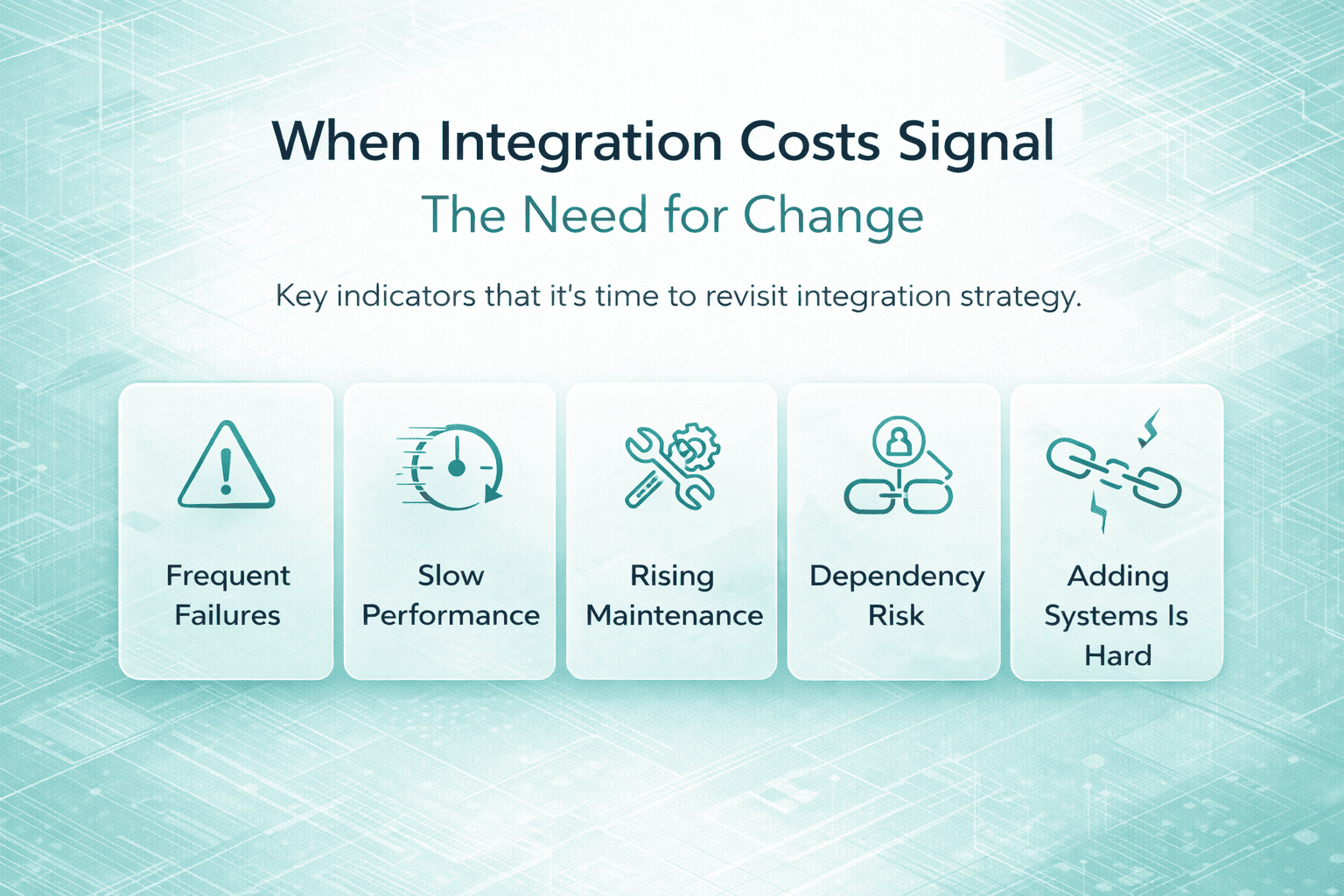 When Integration Costs Signal
The Need for Change

Key indicators that it's time to revisit integration strategy.

Frequent Failures

Slow Performance

Rising Maintenance

Dependency Risk

Adding Systems Is Hard